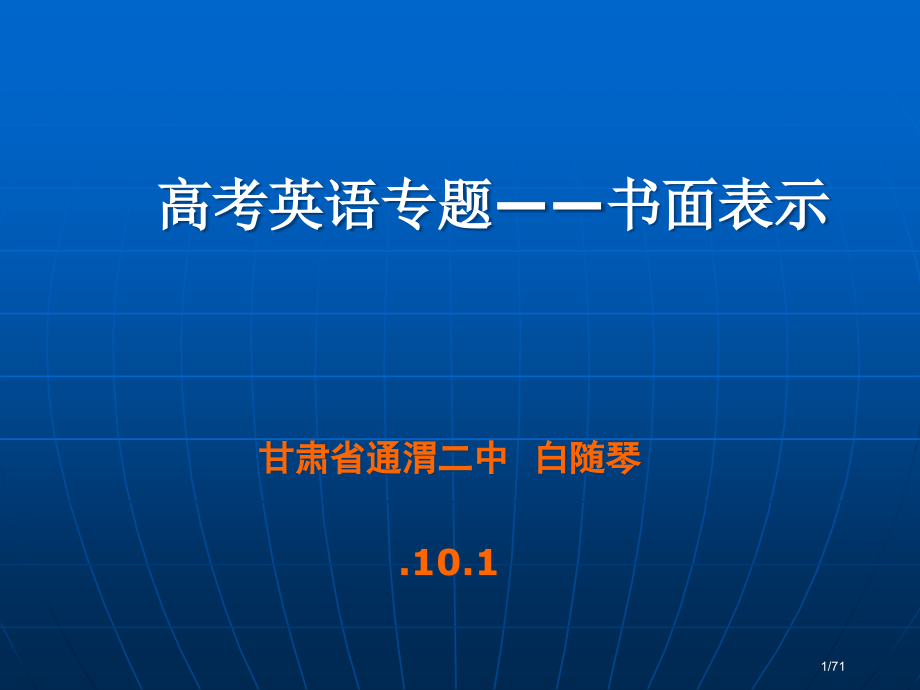 高考英语专题——书面表示

甘肃省通渭二中 白随琴

.10.1

1/71